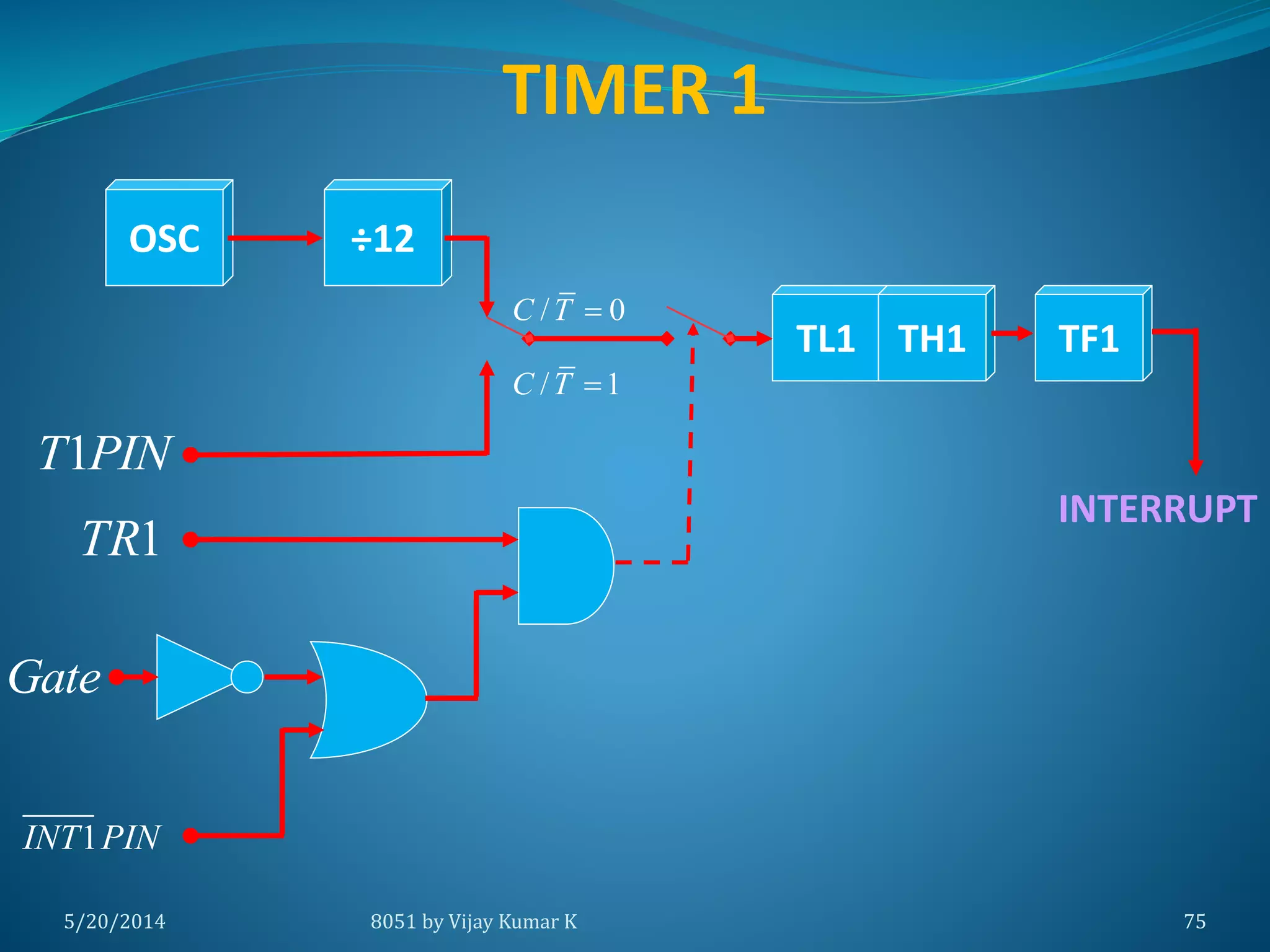 TIMER 1

OSC

÷12

$C/\overline{T}=0$

$C/\overline{T}=1$

TL1

TH1

TF1

$T1PIN$

$TR1$

INTERRUPT

$Gate$

$\overline{INT1}\,PIN$

5/20/2014

8051 by Vijay Kumar K

75